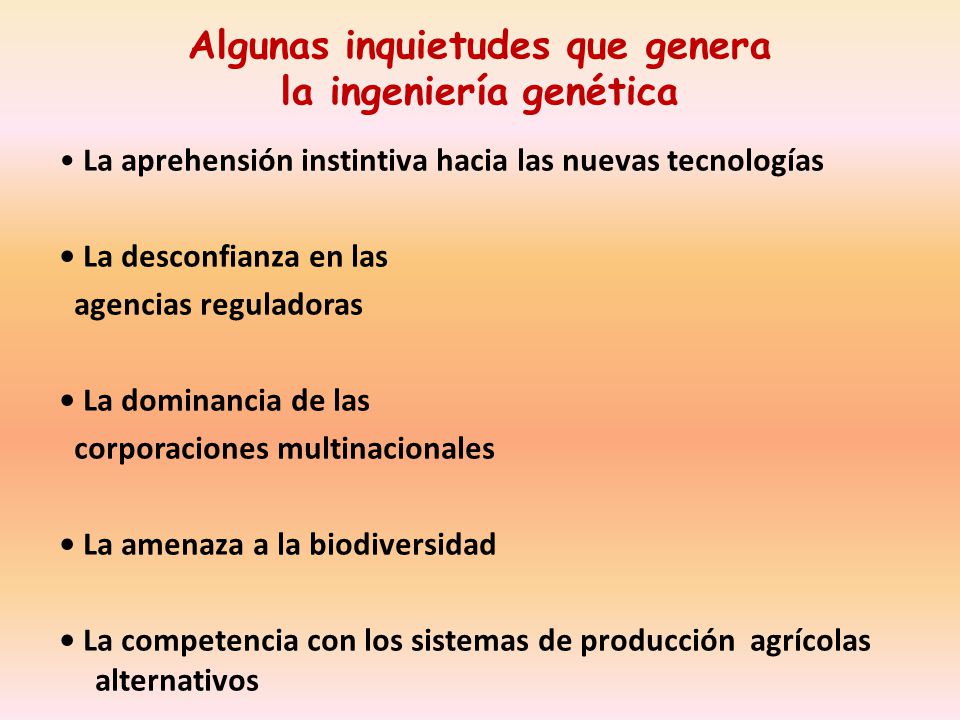 Algunas inquietudes que genera
la ingeniería genética

• La aprehensión instintiva hacia las nuevas tecnologías

• La desconfianza en las agencias reguladoras

• La dominancia de las corporaciones multinacionales

• La amenaza a la biodiversidad

• La competencia con los sistemas de producción agrícolas alternativos